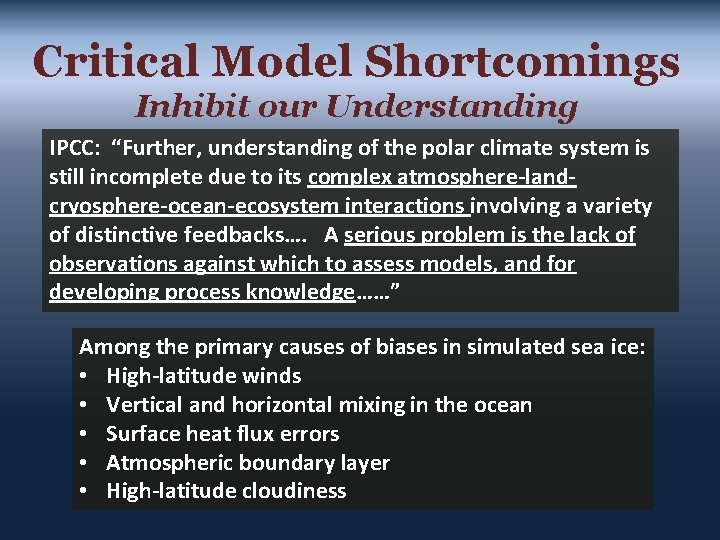 Critical Model Shortcomings
Inhibit our Understanding

IPCC: “Further, understanding of the polar climate system is still incomplete due to its complex atmosphere-land-cryosphere-ocean-ecosystem interactions involving a variety of distinctive feedbacks…. A serious problem is the lack of observations against which to assess models, and for developing process knowledge……”

Among the primary causes of biases in simulated sea ice:
• High-latitude winds
• Vertical and horizontal mixing in the ocean
• Surface heat flux errors
• Atmospheric boundary layer
• High-latitude cloudiness